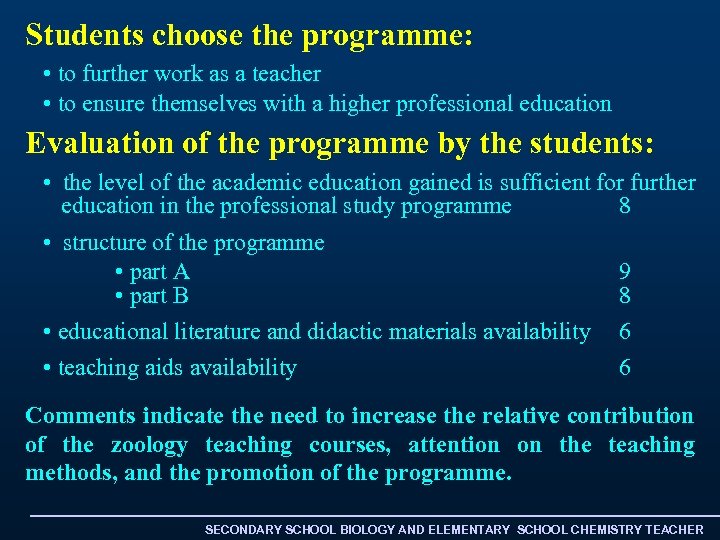 Students choose the programme:

• to further work as a teacher
• to ensure themselves with a higher professional education

Evaluation of the programme by the students:

• the level of the academic education gained is sufficient for further education in the professional study programme 8

• structure of the programme
• part A 9
• part B 8

• educational literature and didactic materials availability 6

• teaching aids availability 6

Comments indicate the need to increase the relative contribution of the zoology teaching courses, attention on the teaching methods, and the promotion of the programme.

SECONDARY SCHOOL BIOLOGY AND ELEMENTARY SCHOOL CHEMISTRY TEACHER